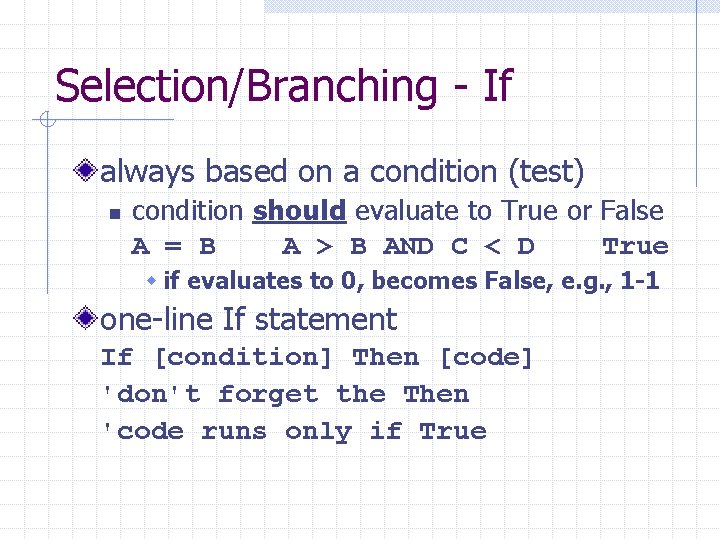 Selection/Branching - If

always based on a condition (test)

condition should evaluate to True or False

A = B    A > B AND C < D    True

if evaluates to 0, becomes False, e.g., 1-1

one-line If statement

If [condition] Then [code]

'don't forget the Then

'code runs only if True